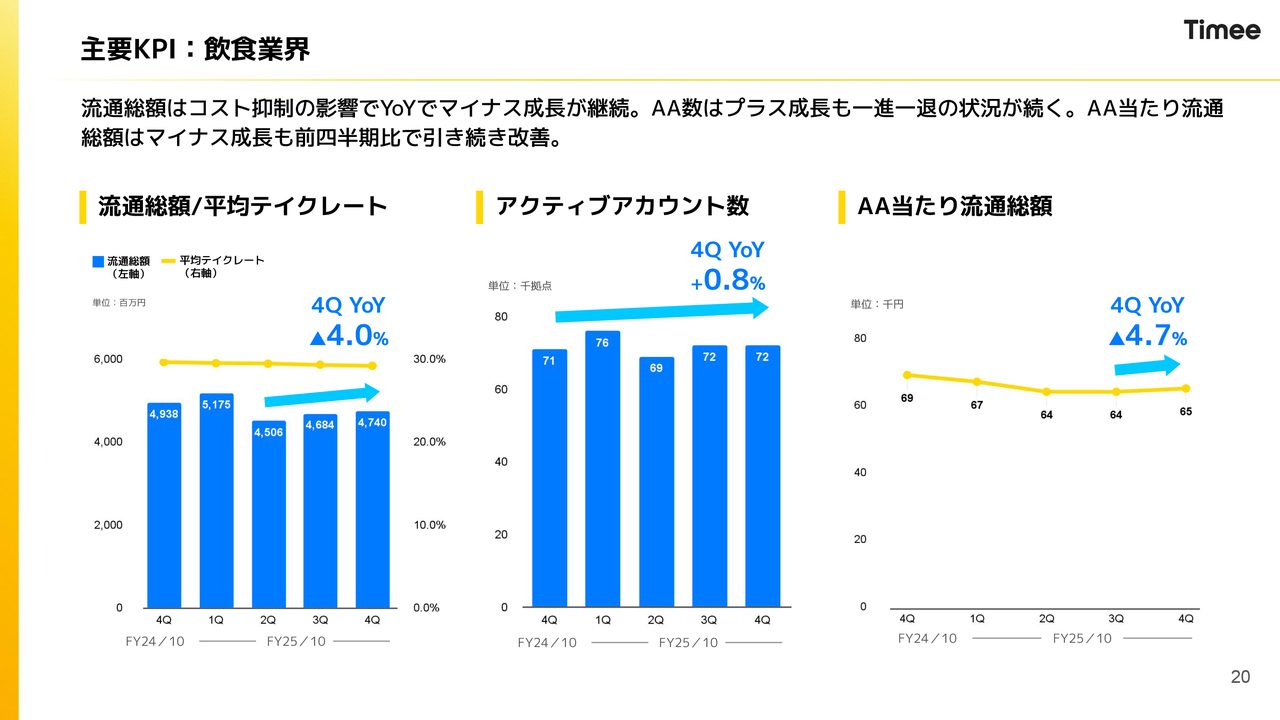 主要KPI：飲食業界

Timee

流通総額はコスト抑制の影響でYoYでマイナス成長が継続。AA数はプラス成長も一進一退の状況が続く。AA当たり流通総額はマイナス成長も前四半期比で引き続き改善。

流通総額/平均テイクレート

流通総額（左軸）
平均テイクレート（右軸）

単位：百万円

4Q YoY
▲4.0%

6,000
4,000
2,000
0

30.0%
20.0%
10.0%
0.0%

4,938
5,175
4,506
4,684
4,740

4Q 1Q 2Q 3Q 4Q
FY24／10 FY25／10

アクティブアカウント数

4Q YoY
+0.8%

単位：千拠点

80
60
40
20
0

71
76
69
72
72

4Q 1Q 2Q 3Q 4Q
FY24／10 FY25／10

AA当たり流通総額

単位：千円

4Q YoY
▲4.7%

80
60
40
20
0

69
67
64
64
65

4Q 1Q 2Q 3Q 4Q
FY24／10 FY25／10

20